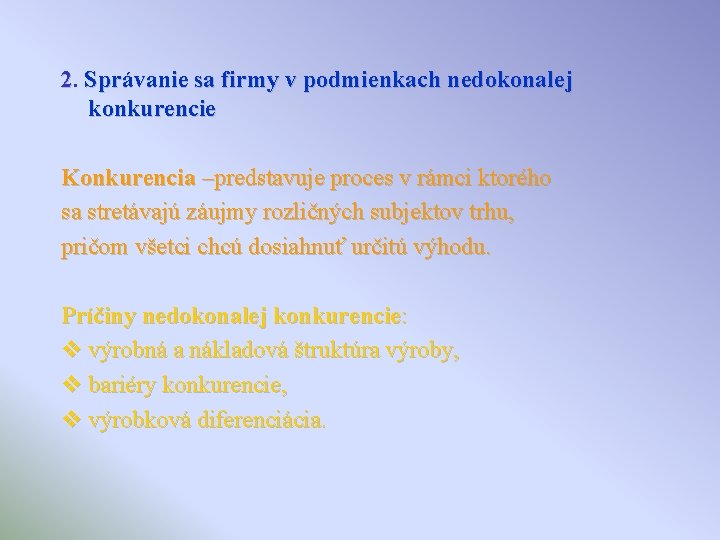 2. Správanie sa firmy v podmienkach nedokonalej konkurencie

Konkurencia –predstavuje proces v rámci ktorého sa stretávajú záujmy rozličných subjektov trhu, pričom všetci chcú dosiahnuť určitú výhodu.

Príčiny nedokonalej konkurencie:
❖ výrobná a nákladová štruktúra výroby,
❖ bariéry konkurencie,
❖ výrobková diferenciácia.